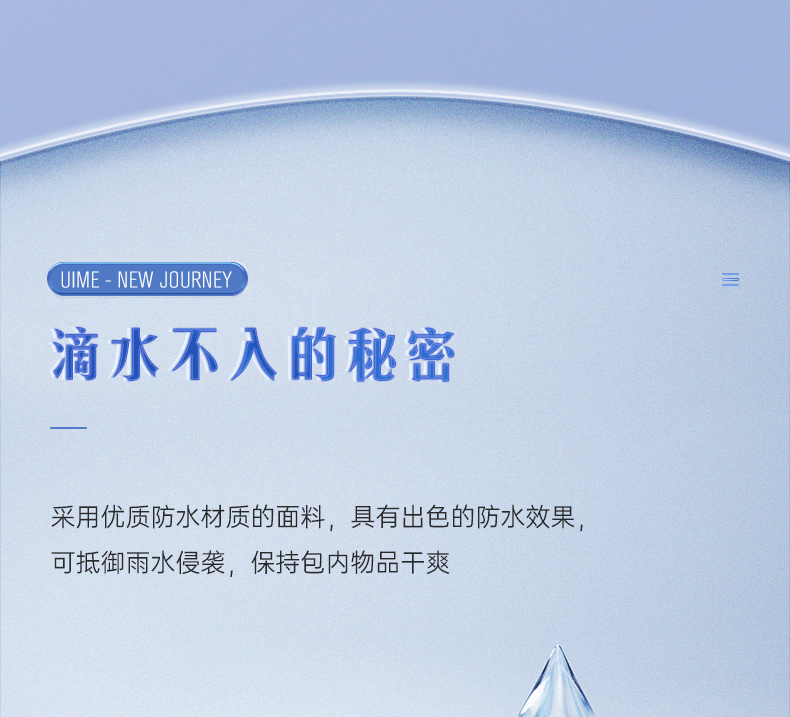 UIME - NEW JOURNEY

滴水不入的秘密

采用优质防水材质的面料，具有出色的防水效果，可抵御雨水侵袭，保持包内物品干爽